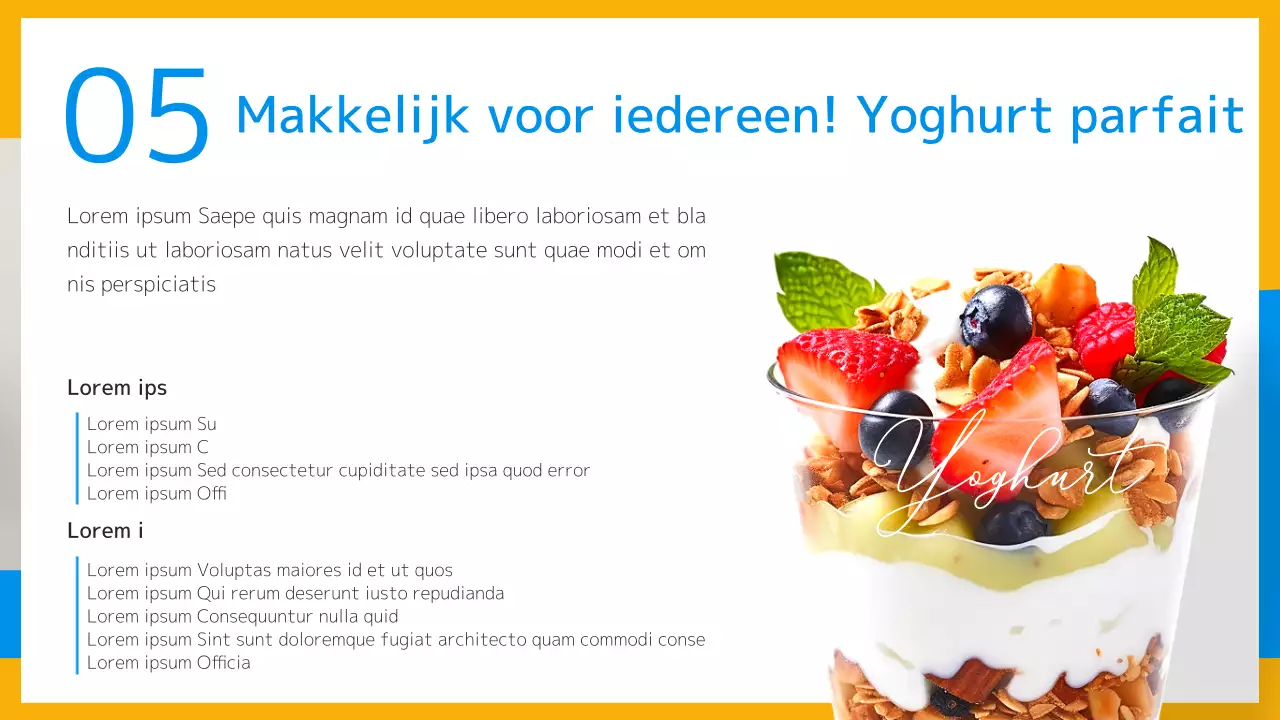 05 Makkelijk voor iedereen! Yoghurt parfait

Lorem ipsum Saepe quis magnam id quae libero laboriosam et blanditiis ut laboriosam natus velit voluptate sunt quae modi et omnis perspiciatis

Lorem ips

Lorem ipsum Su
Lorem ipsum C
Lorem ipsum Sed consectetur cupiditate sed ipsa quod error
Lorem ipsum Offi

Lorem i

Lorem ipsum Voluptas maiores id et ut quos
Lorem ipsum Qui rerum deserunt iusto repudianda
Lorem ipsum Consequuntur nulla quid
Lorem ipsum Sint sunt doloremque fugiat architecto quam commodi conse
Lorem ipsum Officia

Yoghurt